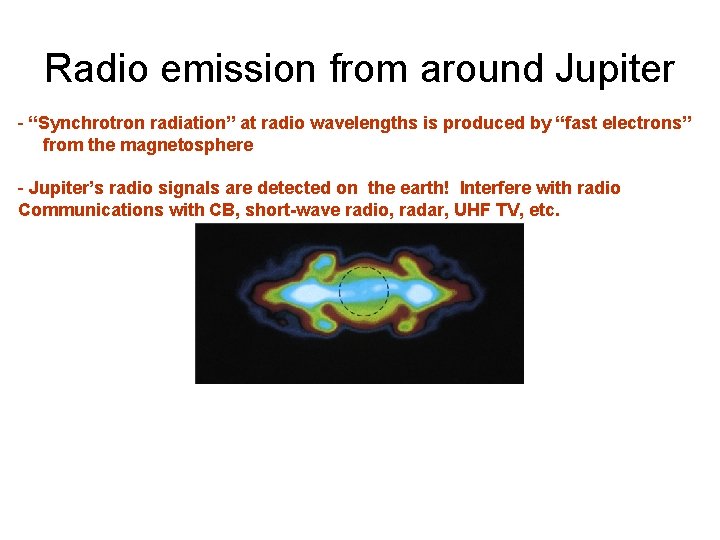 Radio emission from around Jupiter

- “Synchrotron radiation” at radio wavelengths is produced by “fast electrons” from the magnetosphere

- Jupiter’s radio signals are detected on the earth! Interfere with radio Communications with CB, short-wave radio, radar, UHF TV, etc.